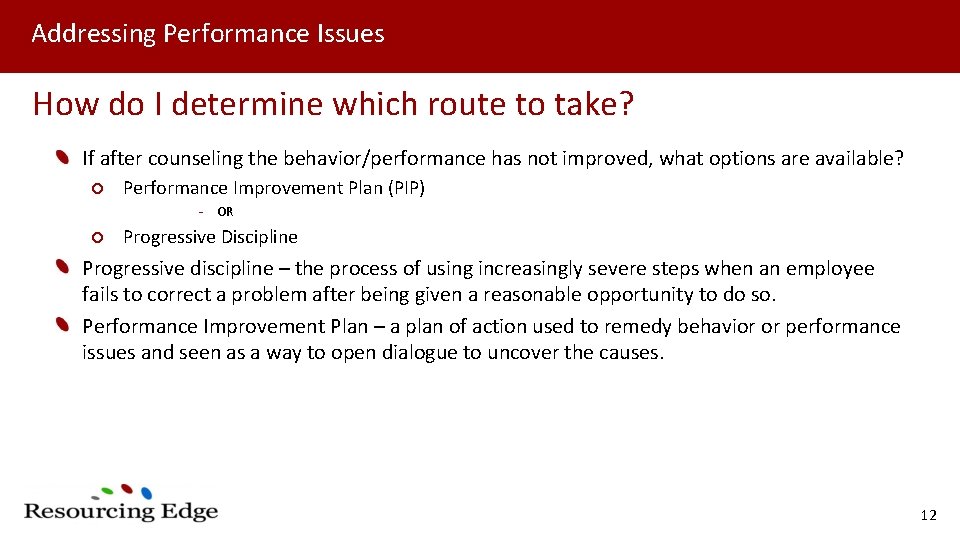 Addressing Performance Issues

How do I determine which route to take?

If after counseling the behavior/performance has not improved, what options are available?

Performance Improvement Plan (PIP)

- OR

Progressive Discipline

Progressive discipline – the process of using increasingly severe steps when an employee fails to correct a problem after being given a reasonable opportunity to do so.

Performance Improvement Plan – a plan of action used to remedy behavior or performance issues and seen as a way to open dialogue to uncover the causes.

Resourcing Edge

12